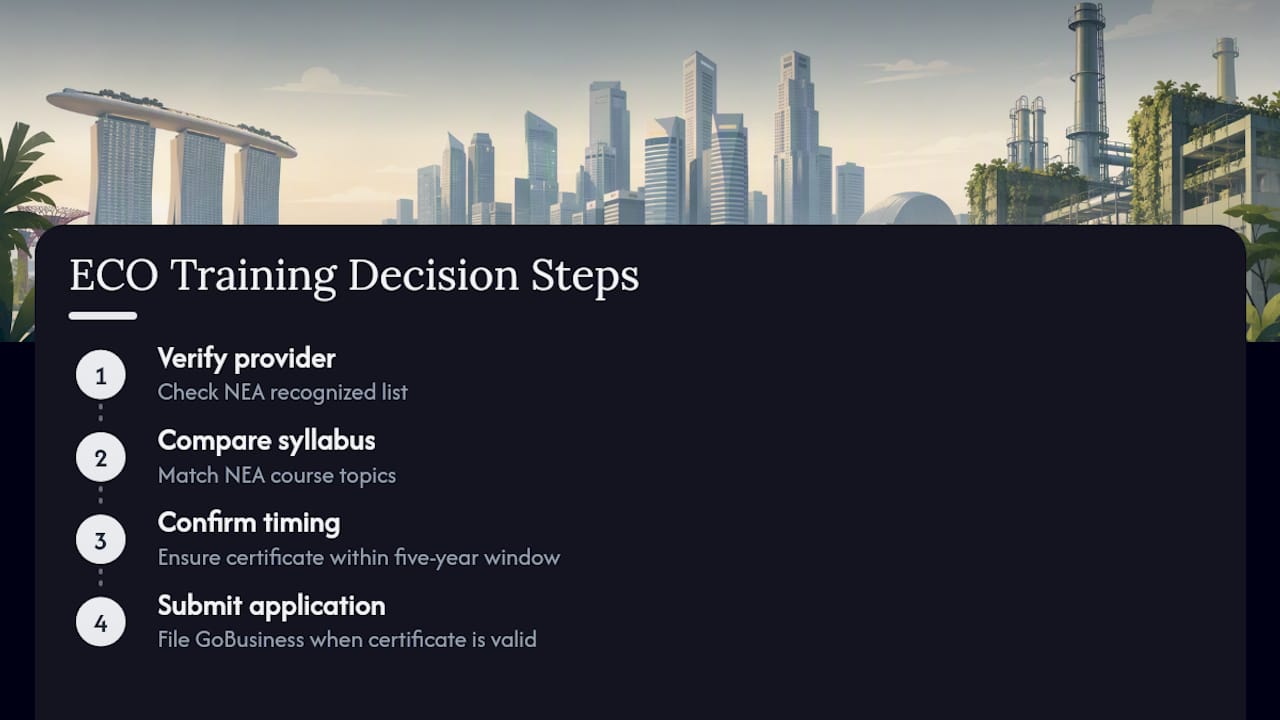 ECO Training Decision Steps

1
Verify provider
Check NEA recognized list

2
Compare syllabus
Match NEA course topics

3
Confirm timing
Ensure certificate within five-year window

4
Submit application
File GoBusiness when certificate is valid